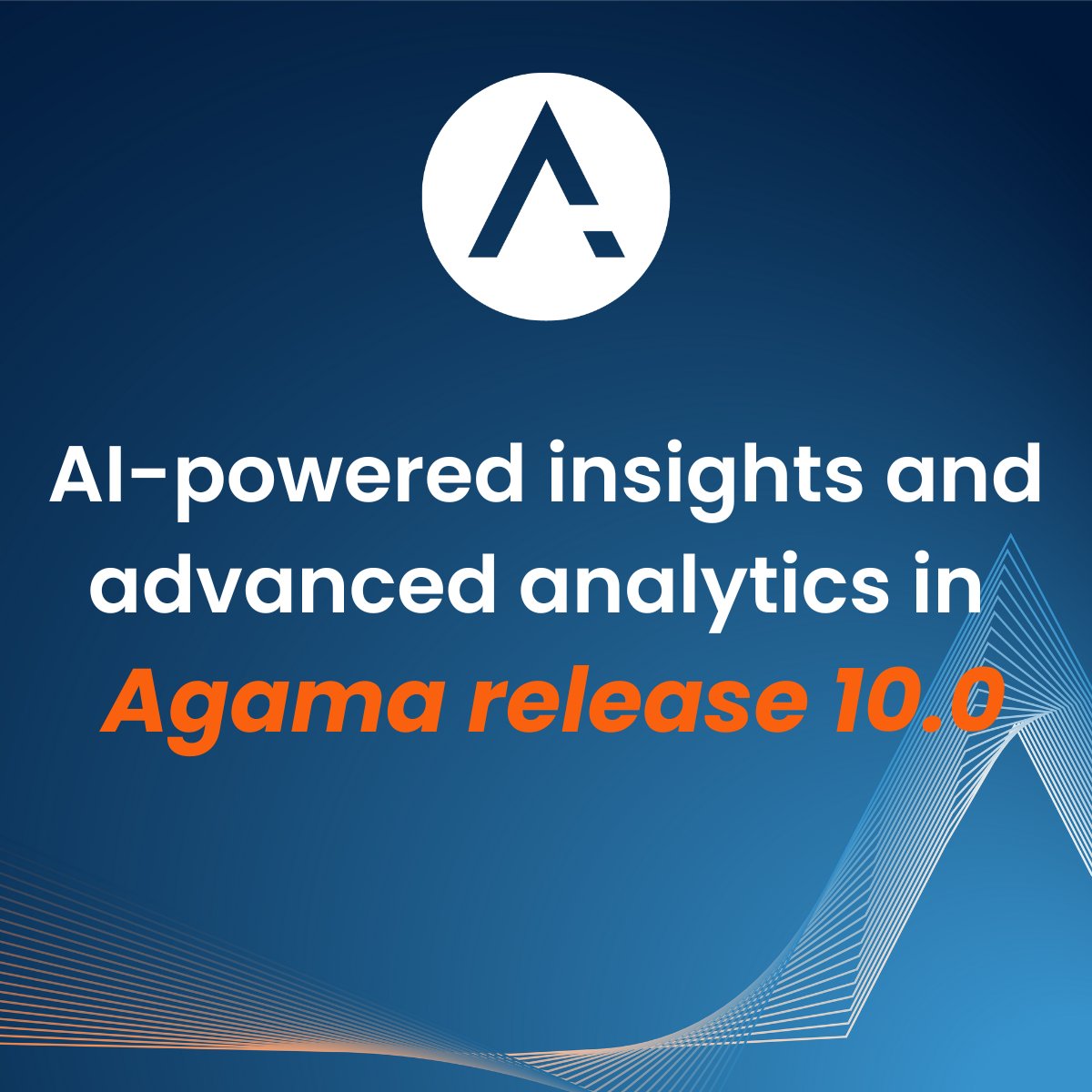 AI-powered insights and advanced analytics in Agama release 10.0